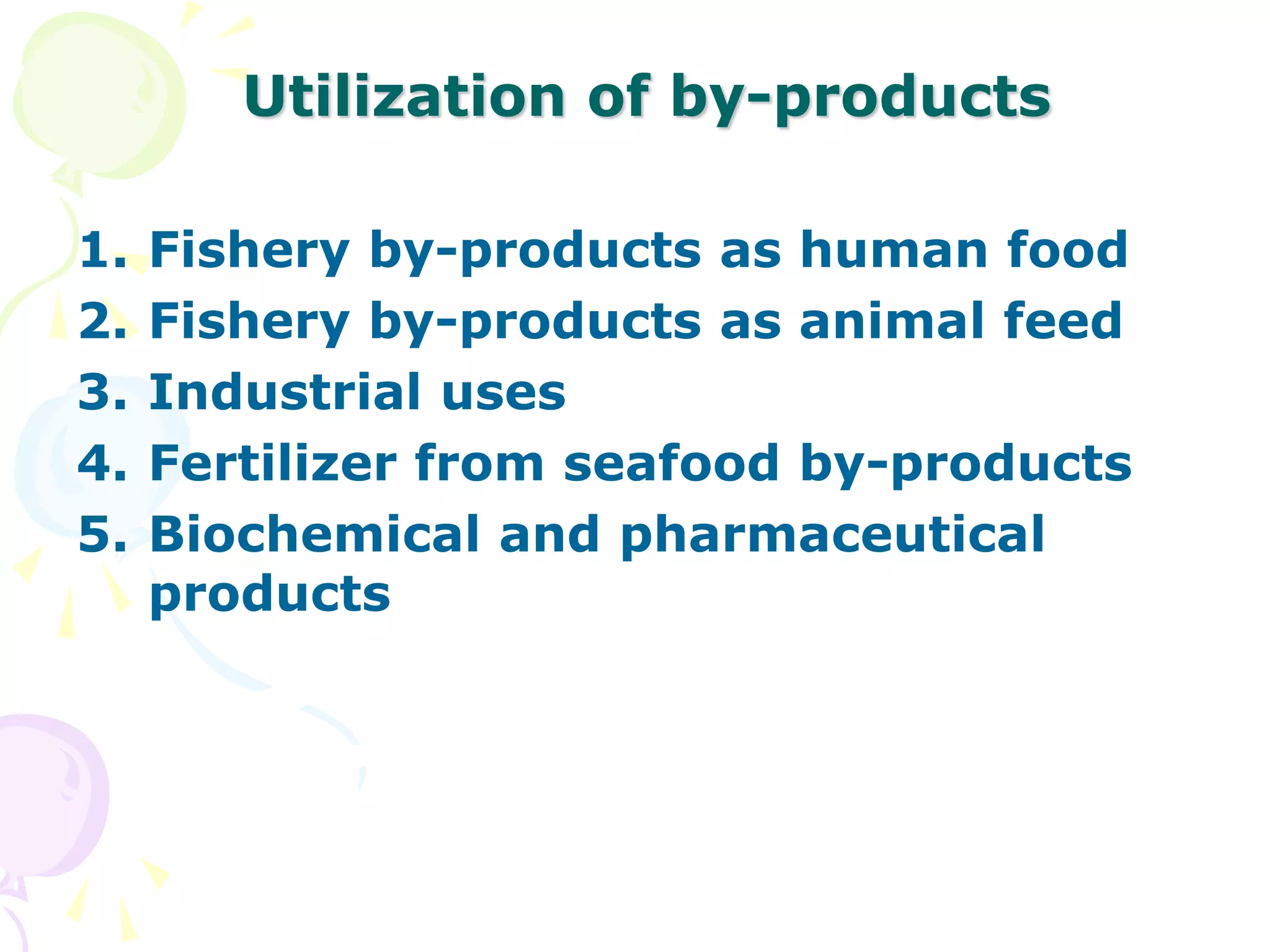 Utilization of by-products

1. Fishery by-products as human food
2. Fishery by-products as animal feed
3. Industrial uses
4. Fertilizer from seafood by-products
5. Biochemical and pharmaceutical products